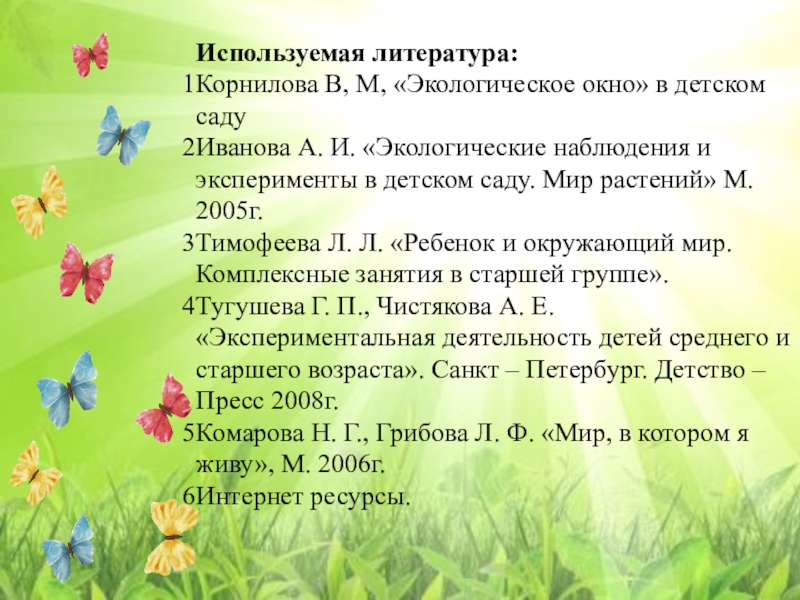 Используемая литература:
1Корнилова В, М, «Экологическое окно» в детском саду
2Иванова А. И. «Экологические наблюдения и эксперименты в детском саду. Мир растений» М. 2005г.
3Тимофеева Л. Л. «Ребенок и окружающий мир. Комплексные занятия в старшей группе».
4Тугушева Г. П., Чистякова А. Е. «Экспериментальная деятельность детей среднего и старшего возраста». Санкт – Петербург. Детство – Пресс 2008г.
5Комарова Н. Г., Грибова Л. Ф. «Мир, в котором я живу», М. 2006г.
6Интернет ресурсы.